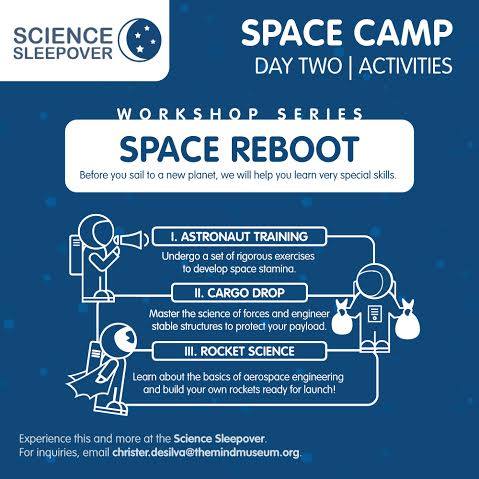 SCIENCE SLEEPOVER

SPACE CAMP
DAY TWO | ACTIVITIES

WORKSHOP SERIES

SPACE REBOOT
Before you sail to a new planet, we will help you learn very special skills.

I. ASTRONAUT TRAINING
Undergo a set of rigorous exercises to develop space stamina.

II. CARGO DROP
Master the science of forces and engineer stable structures to protect your payload.

III. ROCKET SCIENCE
Learn about the basics of aerospace engineering and build your own rockets ready for launch!

Experience this and more at the Science Sleepover.
For inquiries, email christer.desilva@themindmuseum.org.